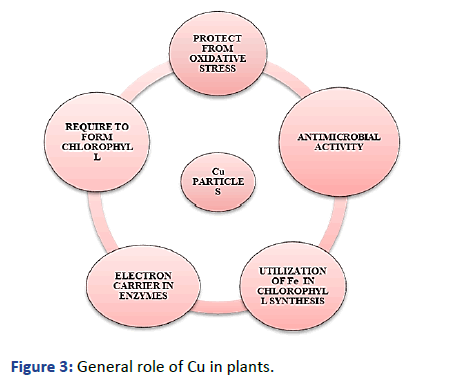 PROTECT FROM OXIDATIVE STRESS

ANTIMICROBIAL ACTIVITY

UTILIZATION OF Fe IN CHLOROPHYL L SYNTHESIS

ELECTRON CARRIER IN ENZYMES

REQUIRE TO FORM CHLOROPHYL L

Cu PARTICLE S

Figure 3: General role of Cu in plants.